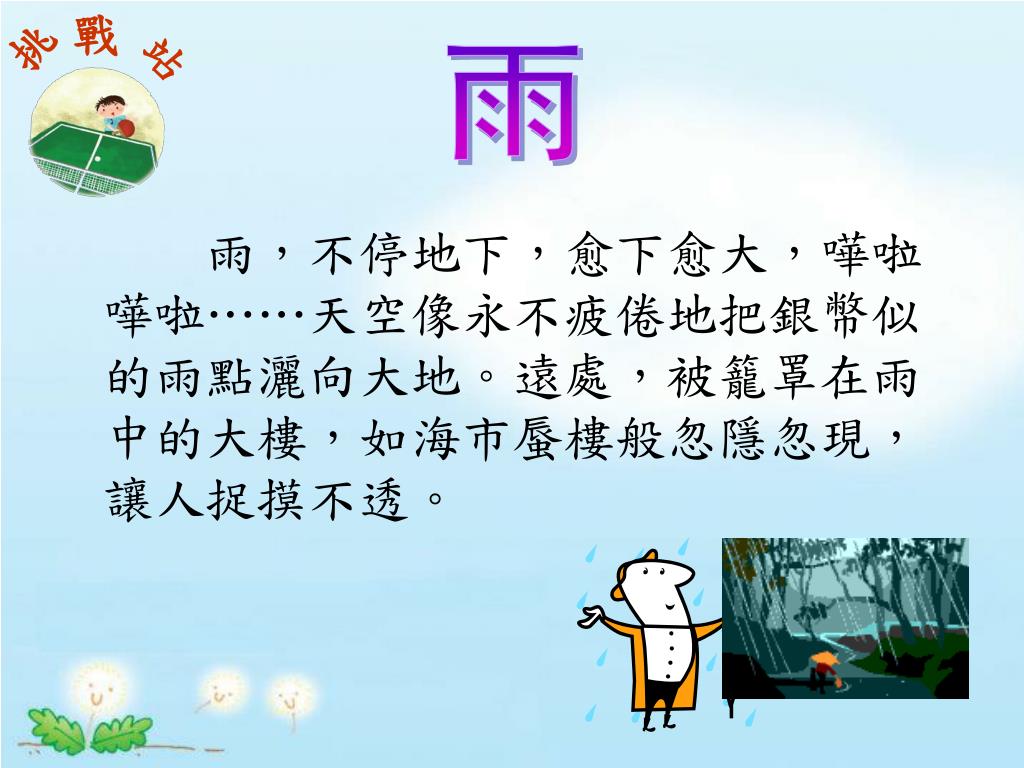 挑戰站

雨

雨，不停地下，愈下愈大，嘩啦嘩啦……天空像永不疲倦地把銀幣似的雨點灑向大地。遠處，被籠罩在雨中的大樓，如海市蜃樓般忽隱忽現，讓人捉摸不透。